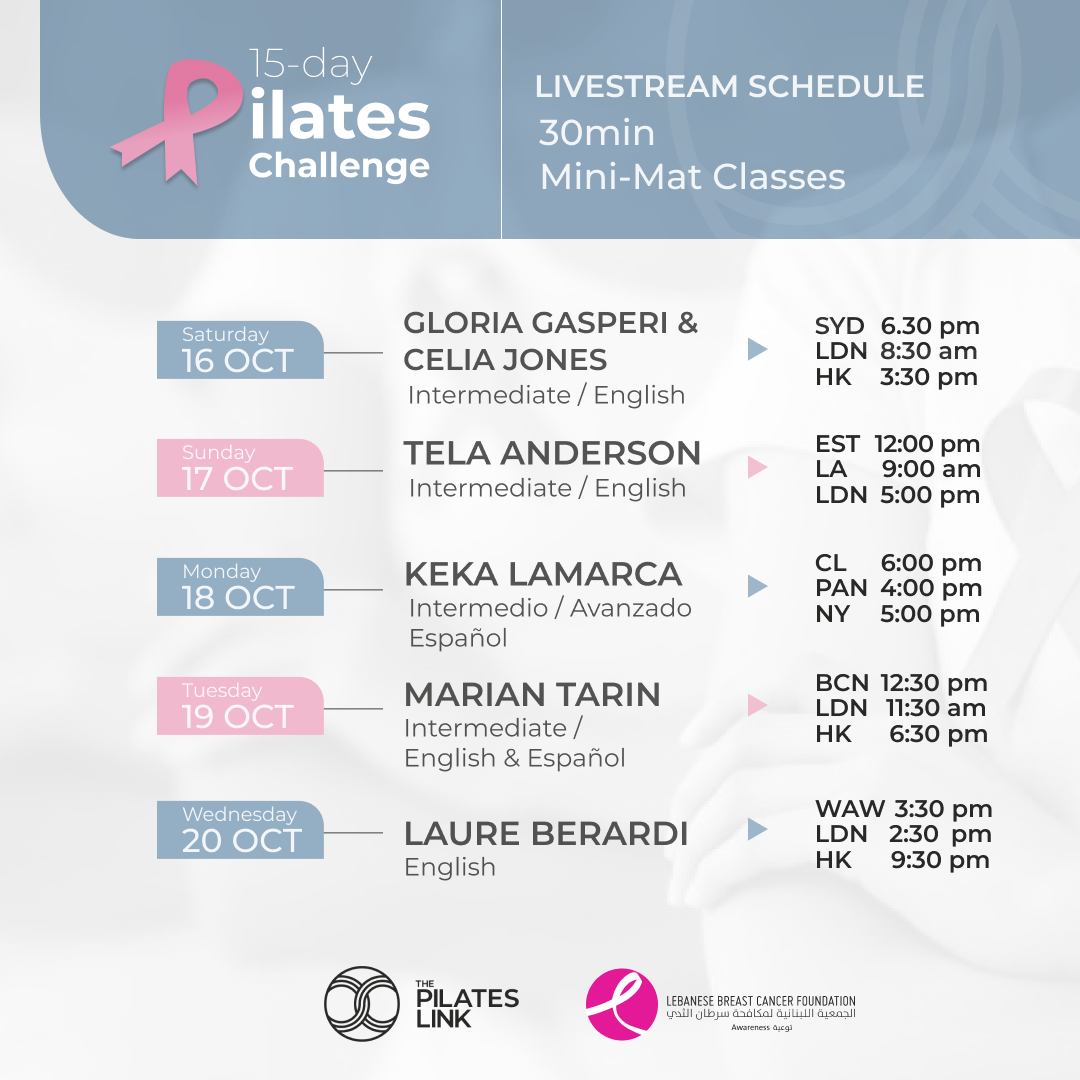 15-day
Pilates
Challenge

LIVESTREAM SCHEDULE
30min
Mini-Mat Classes

Saturday
16 OCT

GLORIA GASPERI & CELIA JONES
Intermediate / English

SYD 6.30 pm
LDN 8:30 am
HK 3:30 pm

Sunday
17 OCT

TELA ANDERSON
Intermediate / English

EST 12:00 pm
LA 9:00 am
LDN 5:00 pm

Monday
18 OCT

KEKA LAMARCA
Intermedio / Avanzado
Español

CL 6:00 pm
PAN 4:00 pm
NY 5:00 pm

Tuesday
19 OCT

MARIAN TARIN
Intermediate /
English & Español

BCN 12:30 pm
LDN 11:30 am
HK 6:30 pm

Wednesday
20 OCT

LAURE BERARDI
English

WAW 3:30 pm
LDN 2:30 pm
HK 9:30 pm

THE PILATES LINK

LEBANESE BREAST CANCER FOUNDATION
الجمعية اللبنانية لمكافحة سرطان الثدي
Awareness توعية